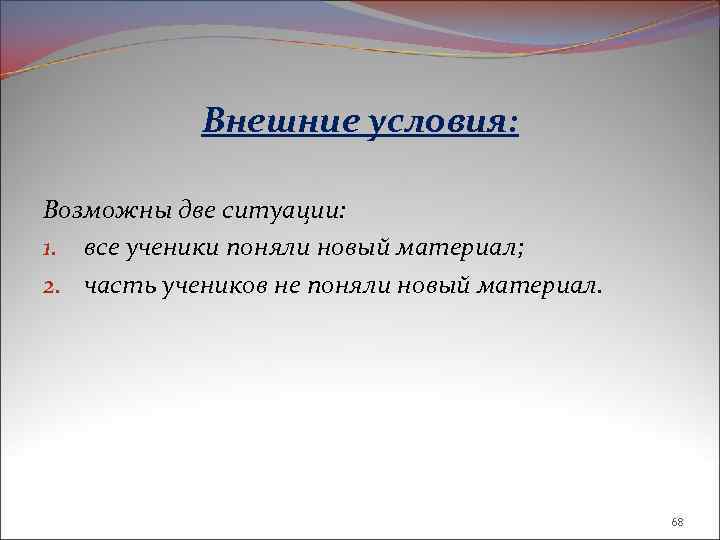 Внешние условия:

Возможны две ситуации:
1. все ученики поняли новый материал;
2. часть учеников не поняли новый материал.

68